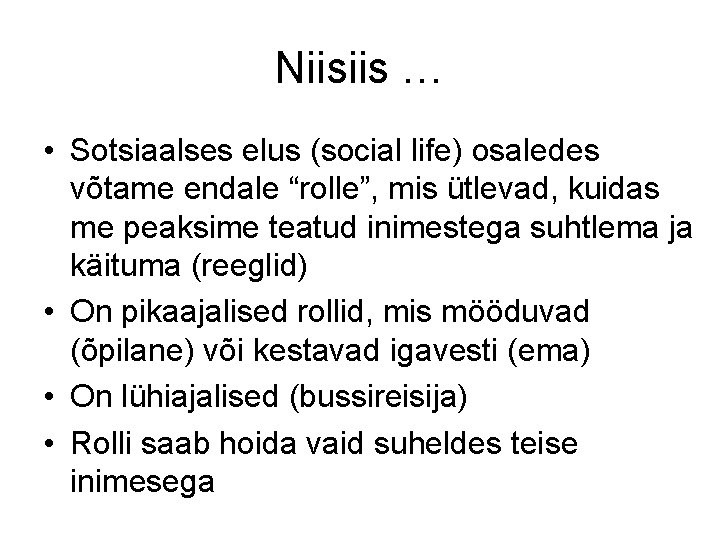 Niisiis …

• Sotsiaalses elus (social life) osaledes võtame endale “rolle”, mis ütlevad, kuidas me peaksime teatud inimestega suhtlema ja käituma (reeglid)
• On pikaajalised rollid, mis mööduvad (õpilane) või kestavad igavesti (ema)
• On lühiajalised (bussireisija)
• Rolli saab hoida vaid suheldes teise inimesega